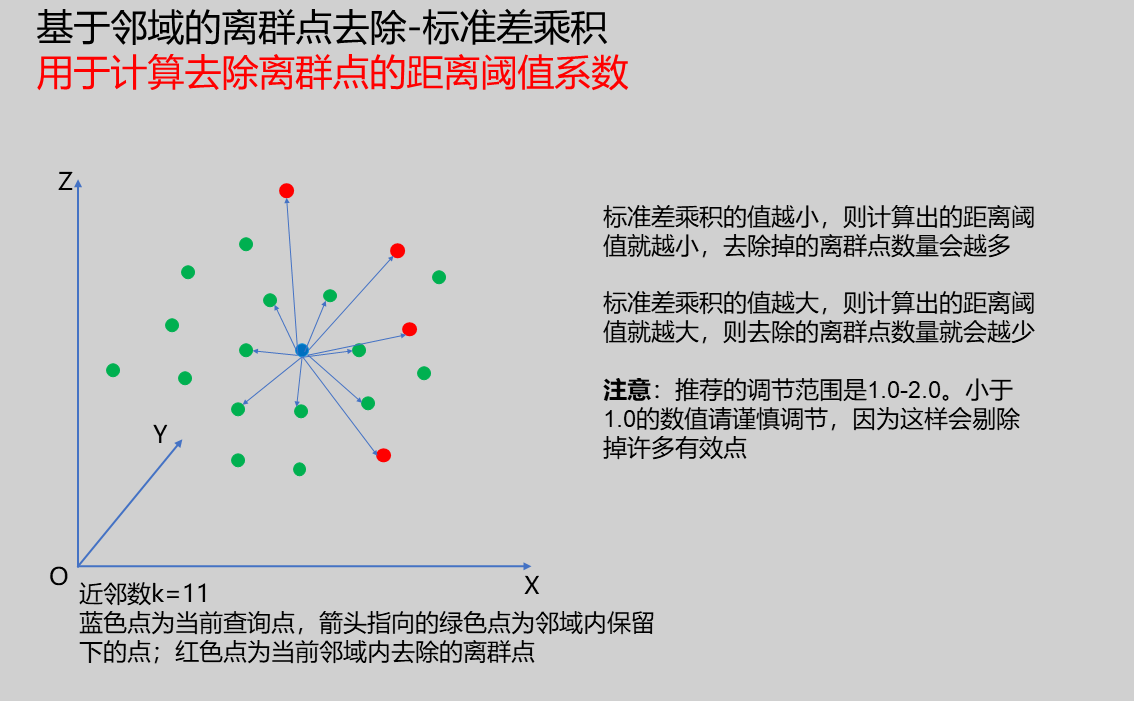 基于邻域的离群点去除-标准差乘积
用于计算去除离群点的距离阈值系数

Z

Y

O

X

近邻数k=11
蓝色点为当前查询点，箭头指向的绿色点为邻域内保留下的点；红色点为当前邻域内去除的离群点

标准差乘积的值越小，则计算出的距离阈值就越小，去除掉的离群点数量会越多

标准差乘积的值越大，则计算出的距离阈值就越大，则去除的离群点数量就会越少

注意：推荐的调节范围是1.0-2.0。小于1.0的数值请谨慎调节，因为这样会剔除掉许多有效点